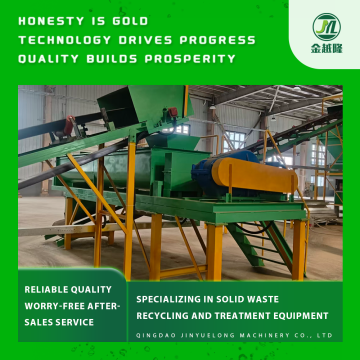 HONESTY IS GOLD
TECHNOLOGY DRIVES PROGRESS
QUALITY BUILDS PROSPERITY

JYL
金越隆

RELIABLE QUALITY
WORRY-FREE AFTER-SALES SERVICE

SPECIALIZING IN SOLID WASTE RECYCLING AND TREATMENT EQUIPMENT

QINGDAO JINYUELONG MACHINERY CO., LTD